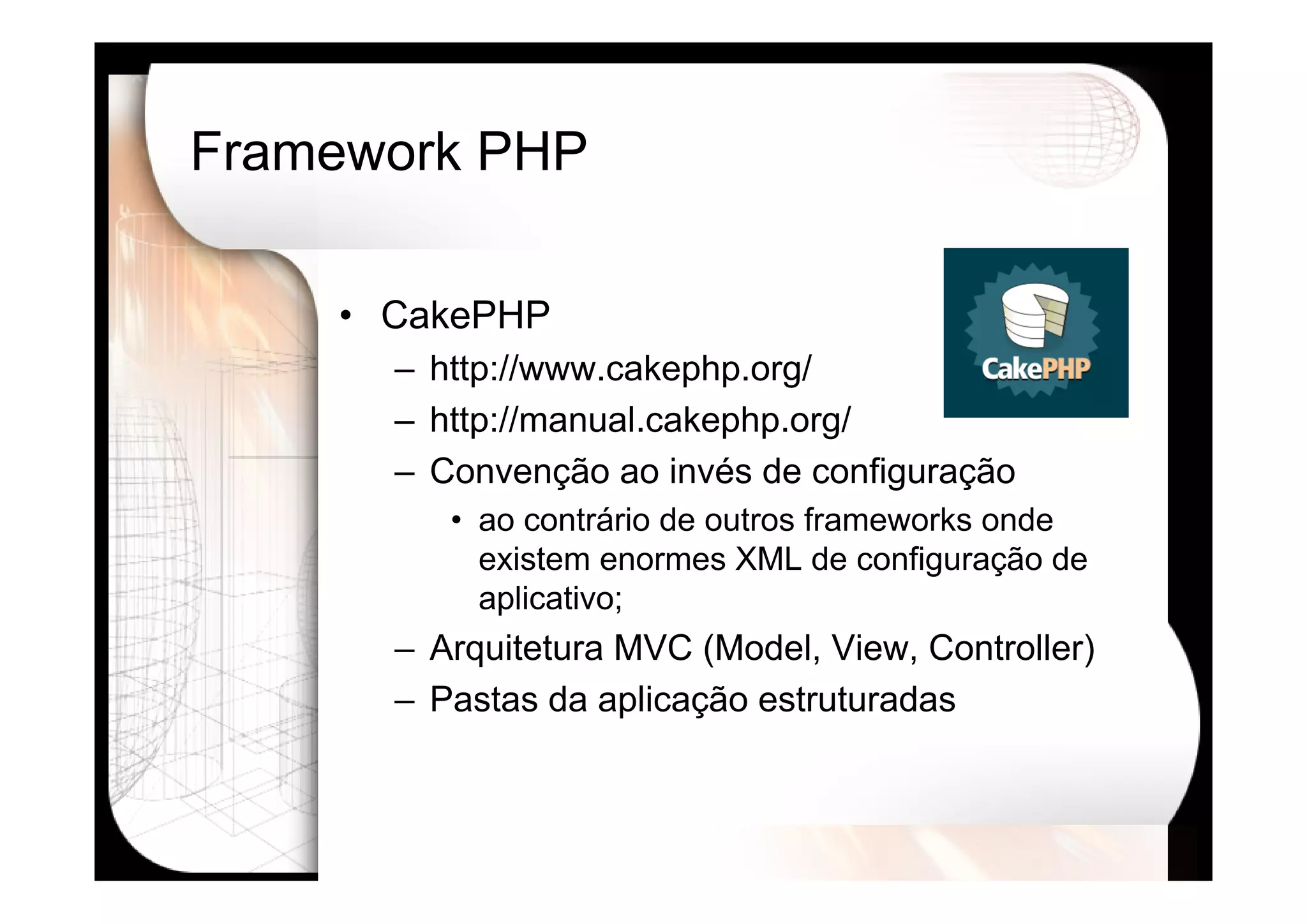 Framework PHP

• CakePHP
  – http://www.cakephp.org/
  – http://manual.cakephp.org/
  – Convenção ao invés de configuração
    • ao contrário de outros frameworks onde existem enormes XML de configuração de aplicativo;
  – Arquitetura MVC (Model, View, Controller)
  – Pastas da aplicação estruturadas

CakePHP